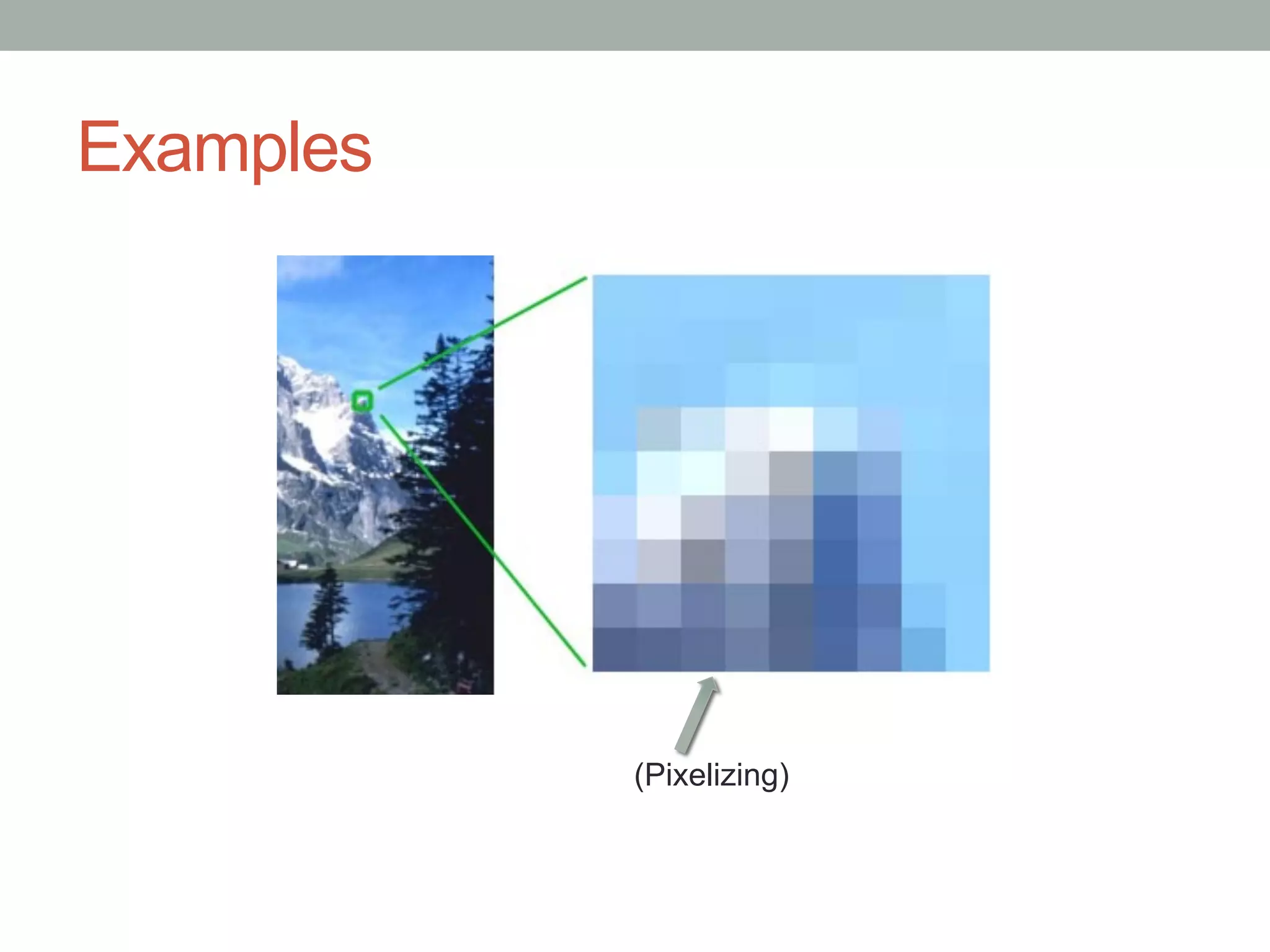 Examples

(Pixelizing)